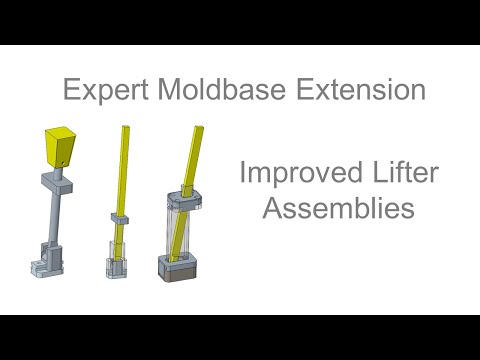 Expert Moldbase Extension

Improved Lifter Assemblies